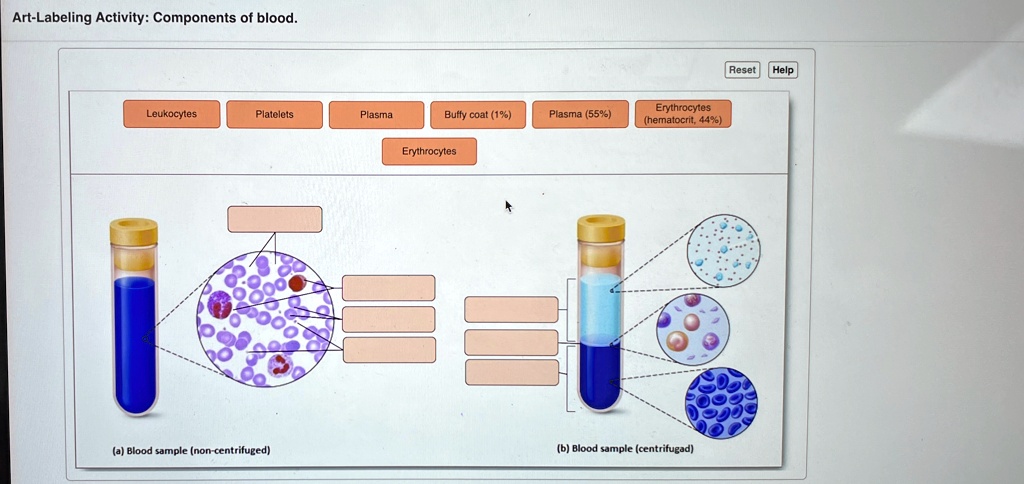 Art-Labeling Activity: Components of blood.

Reset Help

Leukocytes

Platelets

Plasma

Buffy coat (1%)

Plasma (55%)

Erythrocytes (hematocrit, 44%)

Erythrocytes

(a) Blood sample (non-centrifuged)

(b) Blood sample (centrifugad)